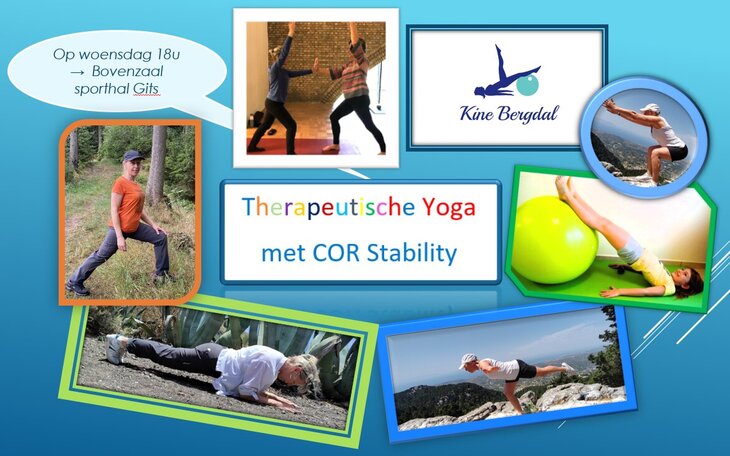 Op woensdag 18u → Bovenzaal sporthal Gits

Kine Bergdal

Therapeutische Yoga met COR Stability